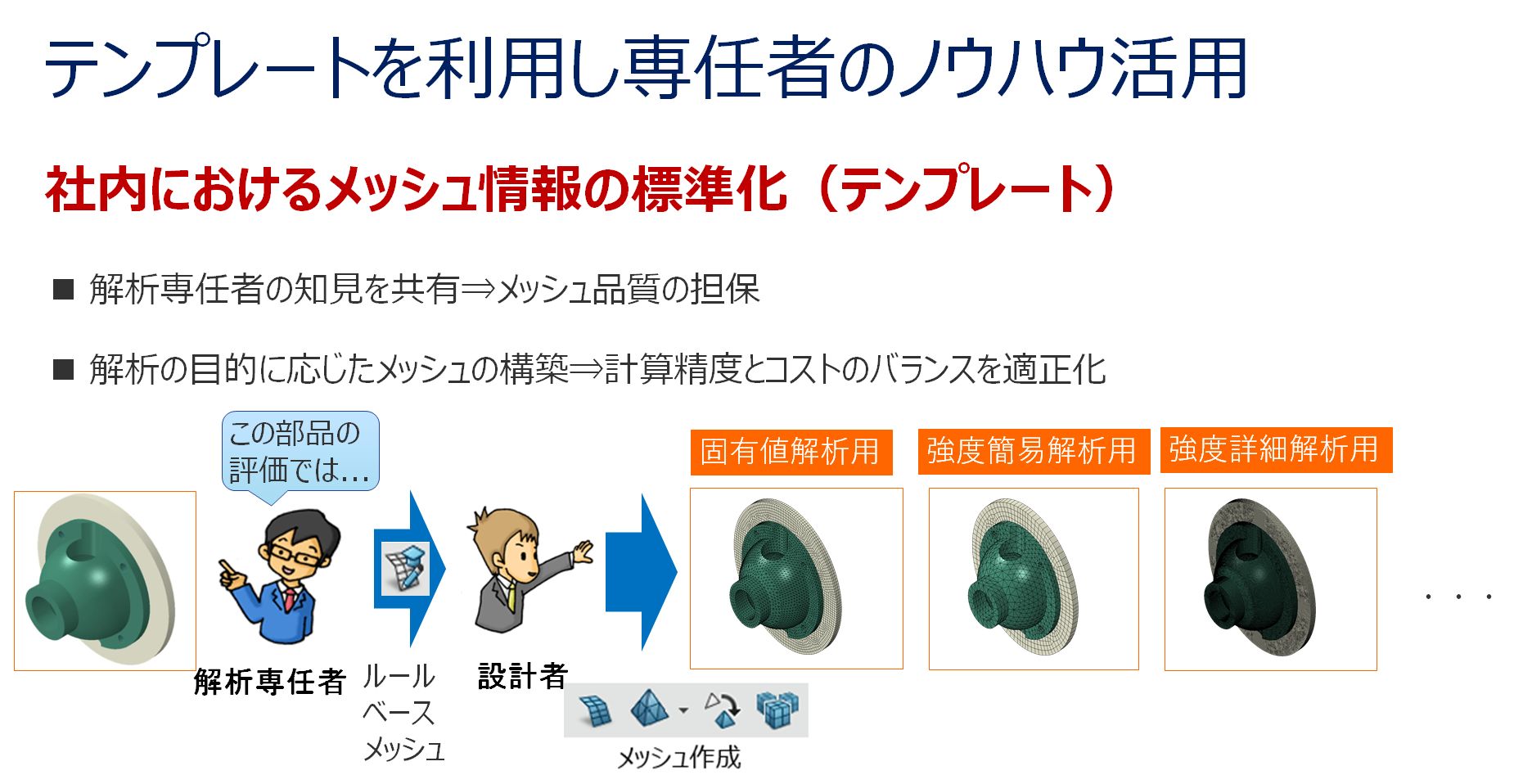 テンプレートを利用し専任者のノウハウ活用

社内におけるメッシュ情報の標準化（テンプレート）

■ 解析専任者の知見を共有⇒メッシュ品質の担保

■ 解析の目的に応じたメッシュの構築⇒計算精度とコストのバランスを適正化

この部品の評価では…

解析専任者

ルールベースメッシュ

設計者

メッシュ作成

固有値解析用

強度簡易解析用

強度詳細解析用

・・・